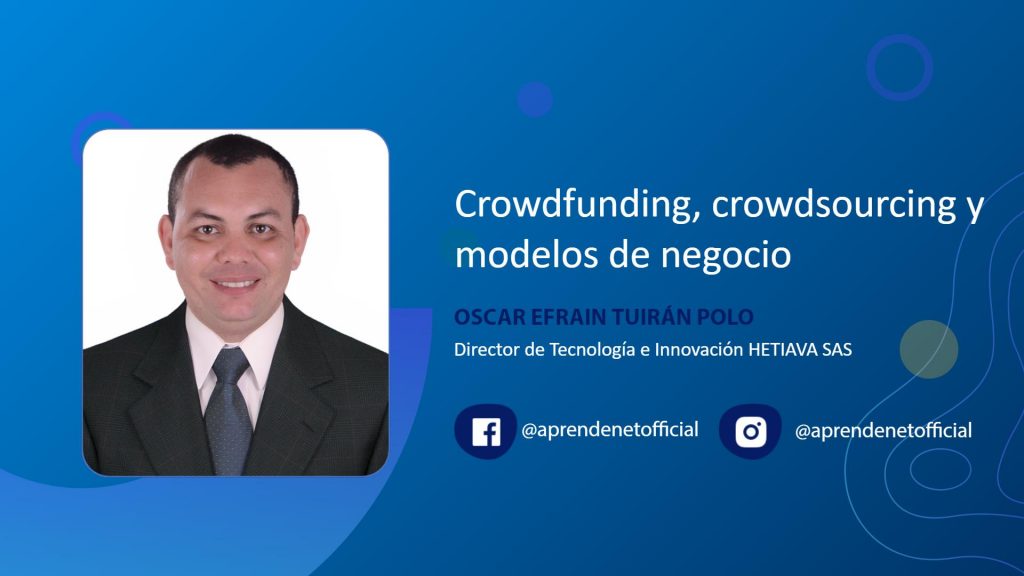 Crowdfunding, crowdsourcing y modelos de negocio

OSCAR EFRAIN TUIRÁN POLO

Director de Tecnología e Innovación HETIAVA SAS

@aprendenetofficial

@aprendenetofficial